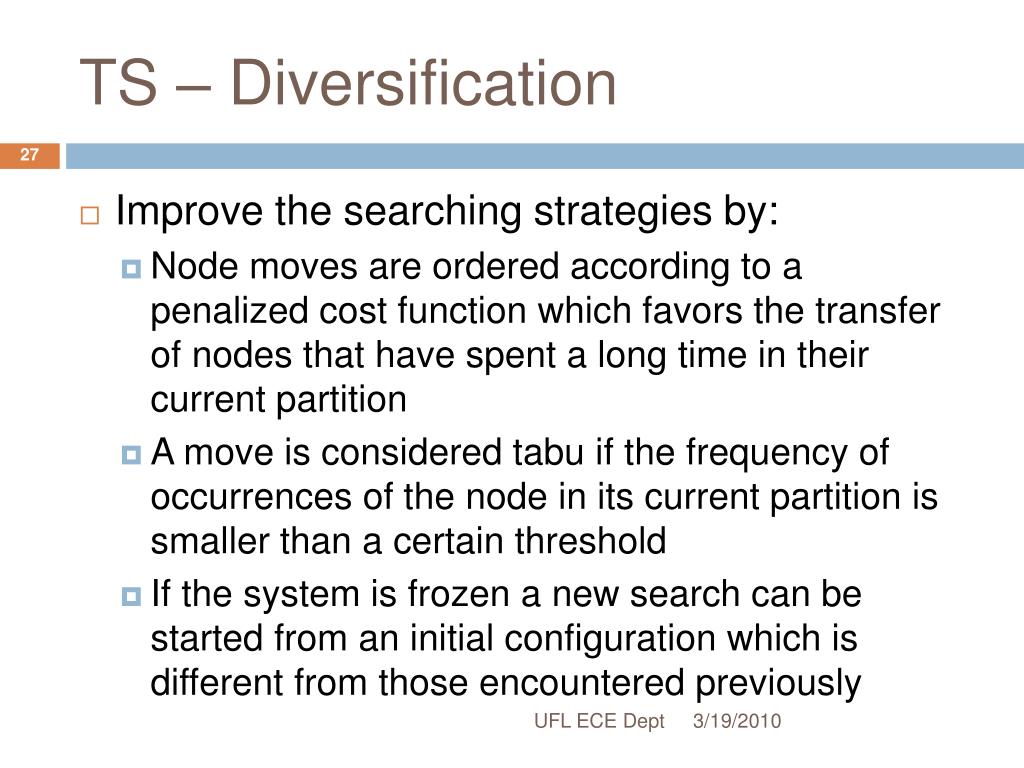 TS – Diversification

27

Improve the searching strategies by:

Node moves are ordered according to a penalized cost function which favors the transfer of nodes that have spent a long time in their current partition

A move is considered tabu if the frequency of occurrences of the node in its current partition is smaller than a certain threshold

If the system is frozen a new search can be started from an initial configuration which is different from those encountered previously

UFL ECE Dept 3/19/2010